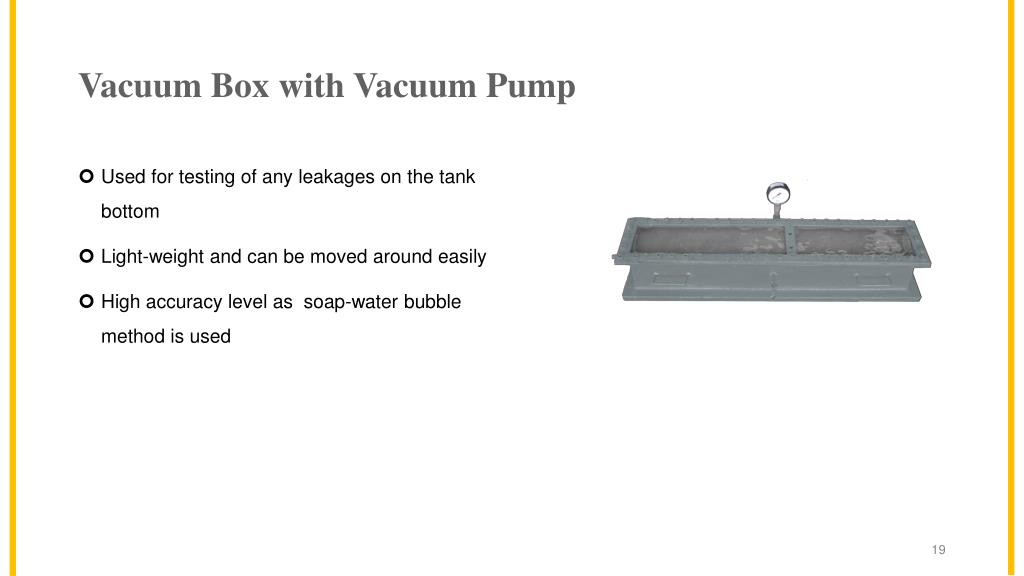 Vacuum Box with Vacuum Pump

Used for testing of any leakages on the tank bottom

Light-weight and can be moved around easily

High accuracy level as  soap-water bubble method is used

19